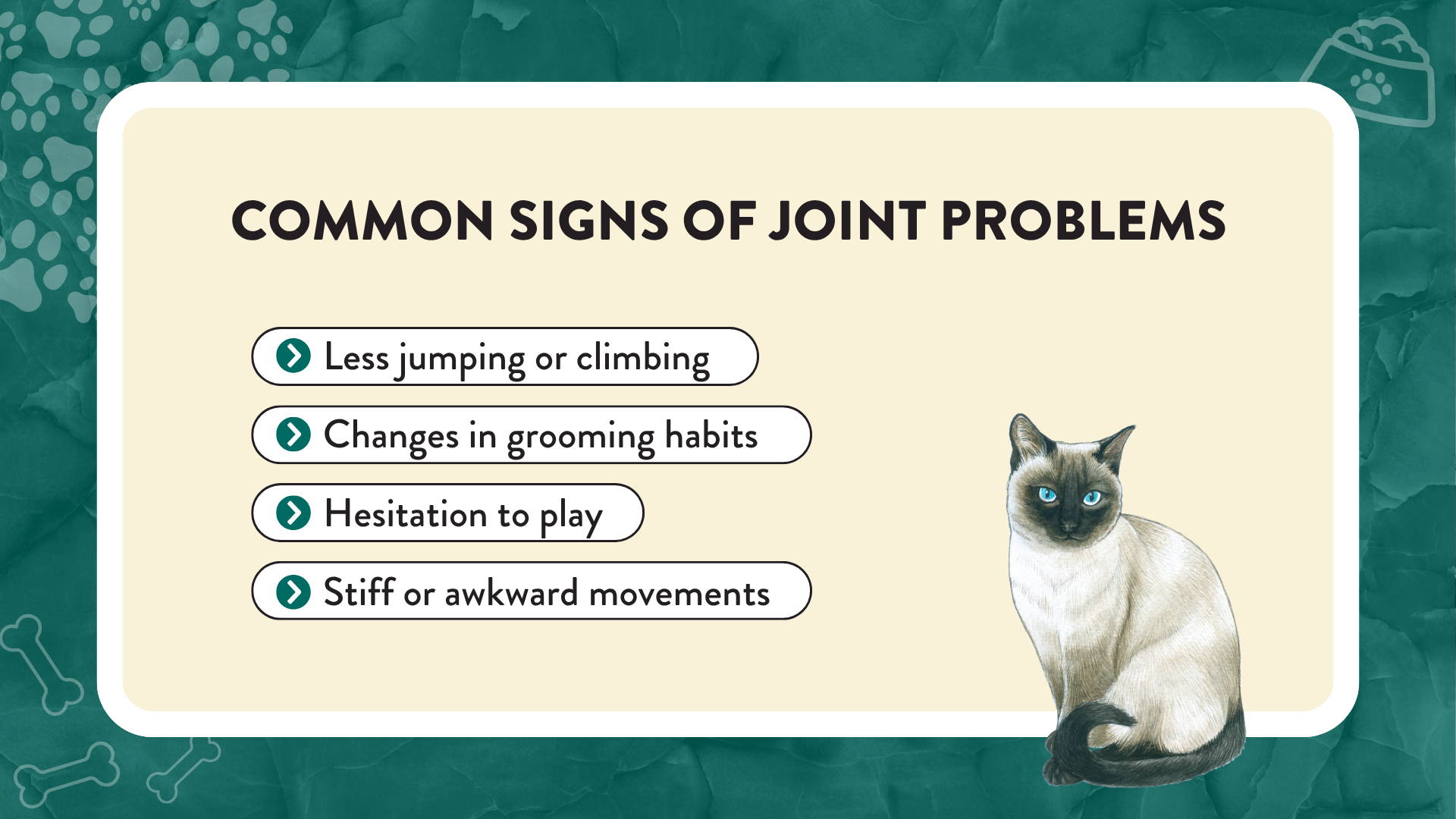 COMMON SIGNS OF JOINT PROBLEMS

Less jumping or climbing

Changes in grooming habits

Hesitation to play

Stiff or awkward movements